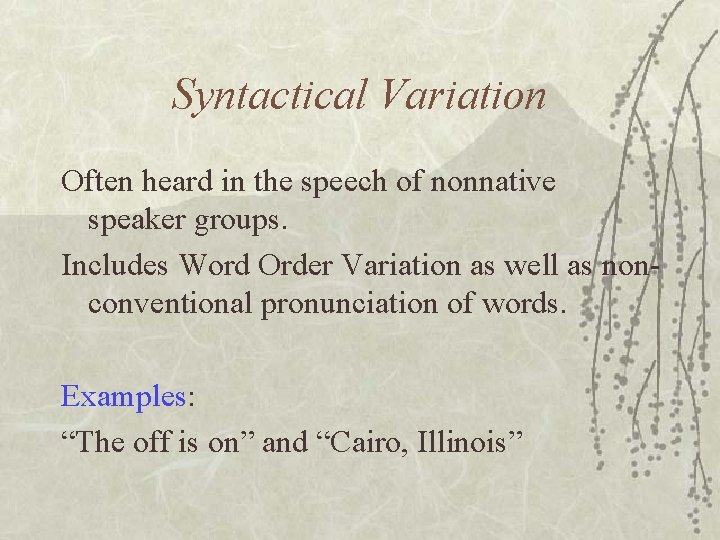 Syntactical Variation

Often heard in the speech of nonnative speaker groups.

Includes Word Order Variation as well as non-conventional pronunciation of words.

Examples:

“The off is on” and “Cairo, Illinois”